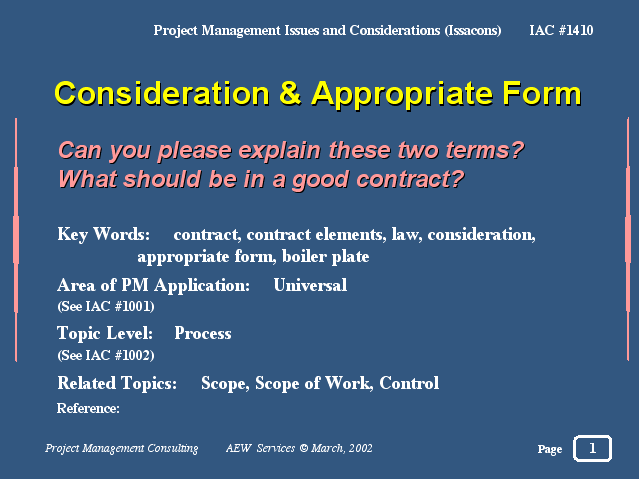 Project Management Issues and Considerations (Issacons) IAC #1410

Consideration & Appropriate Form

Can you please explain these two terms?
What should be in a good contract?

Key Words: contract, contract elements, law, consideration, appropriate form, boiler plate

Area of PM Application: Universal
(See IAC #1001)

Topic Level: Process
(See IAC #1002)

Related Topics: Scope, Scope of Work, Control

Reference:

Project Management Consulting AEW Services © March, 2002

Page 1